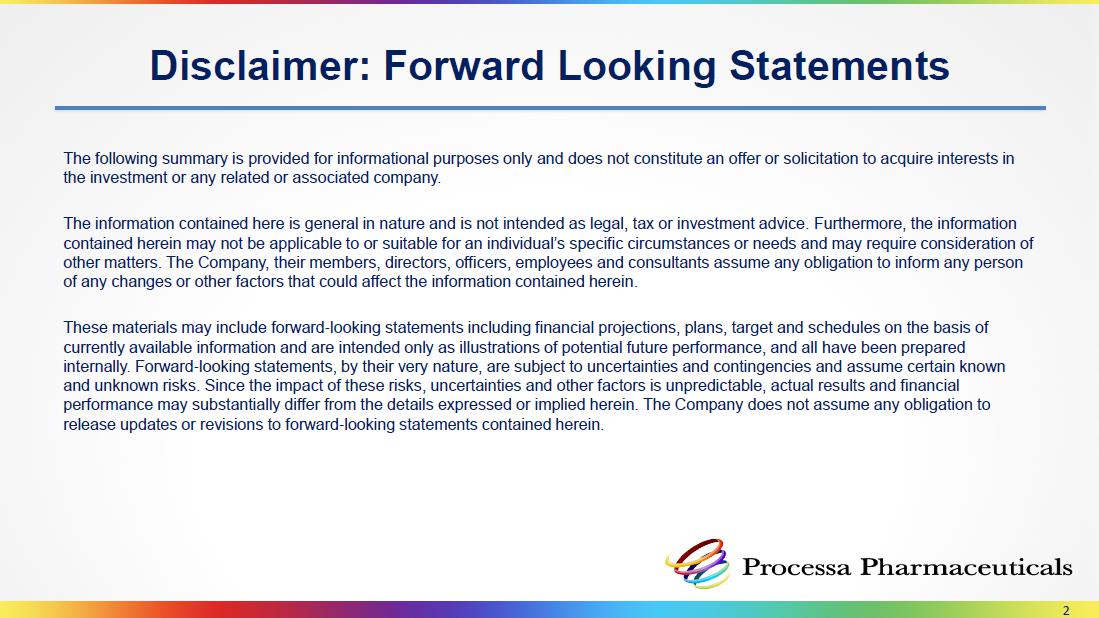 Disclaimer: Forward Looking Statements

The following summary is provided for informational purposes only and does not constitute an offer or solicitation to acquire interests in the investment or any related or associated company.

The information contained here is general in nature and is not intended as legal, tax or investment advice. Furthermore, the information contained herein may not be applicable to or suitable for an individual's specific circumstances or needs and may require consideration of other matters. The Company, their members, directors, officers, employees and consultants assume any obligation to inform any person of any changes or other factors that could affect the information contained herein.

These materials may include forward-looking statements including financial projections, plans, target and schedules on the basis of currently available information and are intended only as illustrations of potential future performance, and all have been prepared internally. Forward-looking statements, by their very nature, are subject to uncertainties and contingencies and assume certain known and unknown risks. Since the impact of these risks, uncertainties and other factors is unpredictable, actual results and financial performance may substantially differ from the details expressed or implied herein. The Company does not assume any obligation to release updates or revisions to forward-looking statements contained herein.

Processa Pharmaceuticals

2